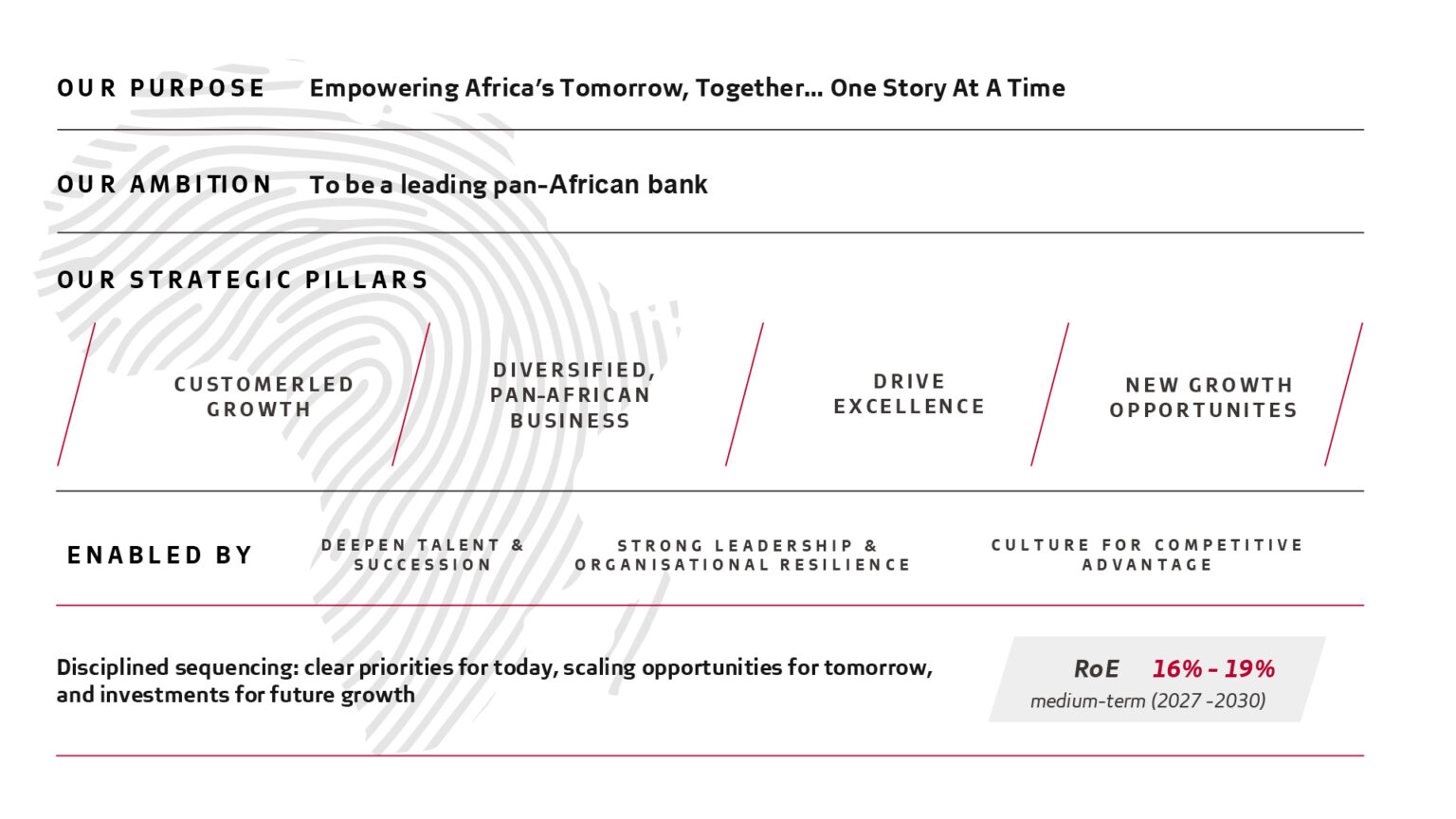 OUR PURPOSE Empowering Africa's Tomorrow, Together... One Story At A Time

OUR AMBITION To be a leading pan-African bank

OUR STRATEGIC PILLARS

CUSTOMERLED GROWTH

DIVERSIFIED, PAN-AFRICAN BUSINESS

DRIVE EXCELLENCE

NEW GROWTH OPPORTUNITES

ENABLED BY

DEEPEN TALENT & SUCCESSION

STRONG LEADERSHIP & ORGANISATIONAL RESILIENCE

CULTURE FOR COMPETITIVE ADVANTAGE

Disciplined sequencing: clear priorities for today, scaling opportunities for tomorrow, and investments for future growth

RoE 16% - 19%
medium-term (2027 -2030)